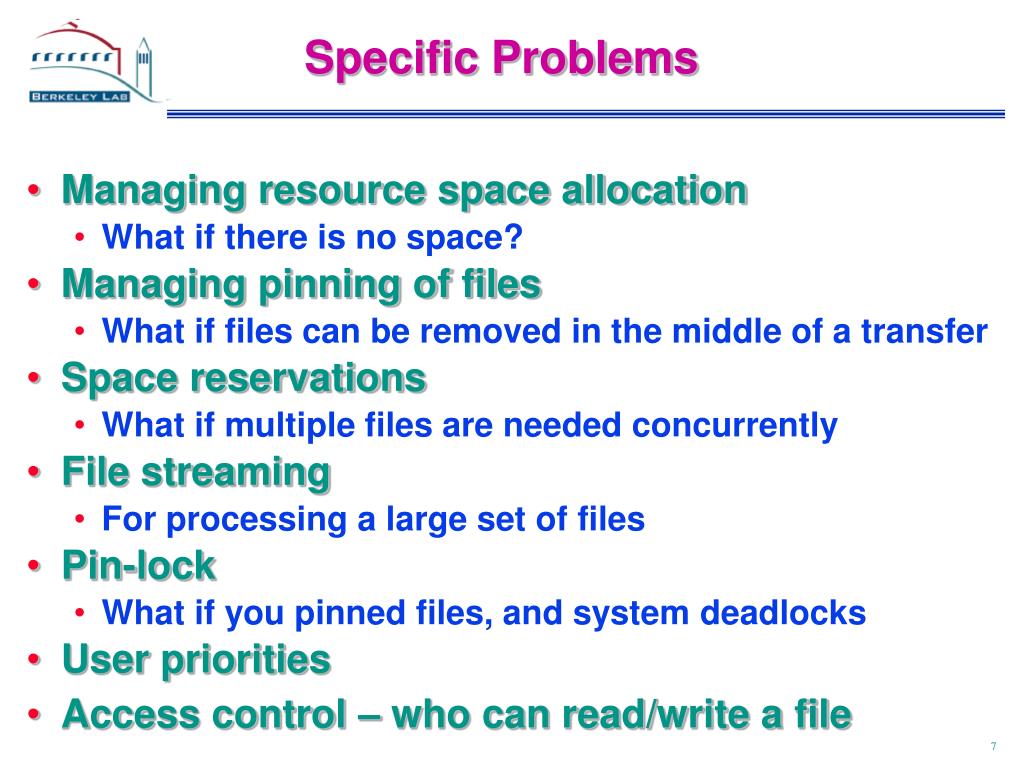 BERKELEY LAB

Specific Problems

• Managing resource space allocation
• What if there is no space?
• Managing pinning of files
• What if files can be removed in the middle of a transfer
• Space reservations
• What if multiple files are needed concurrently
• File streaming
• For processing a large set of files
• Pin-lock
• What if you pinned files, and system deadlocks
• User priorities
• Access control – who can read/write a file

7